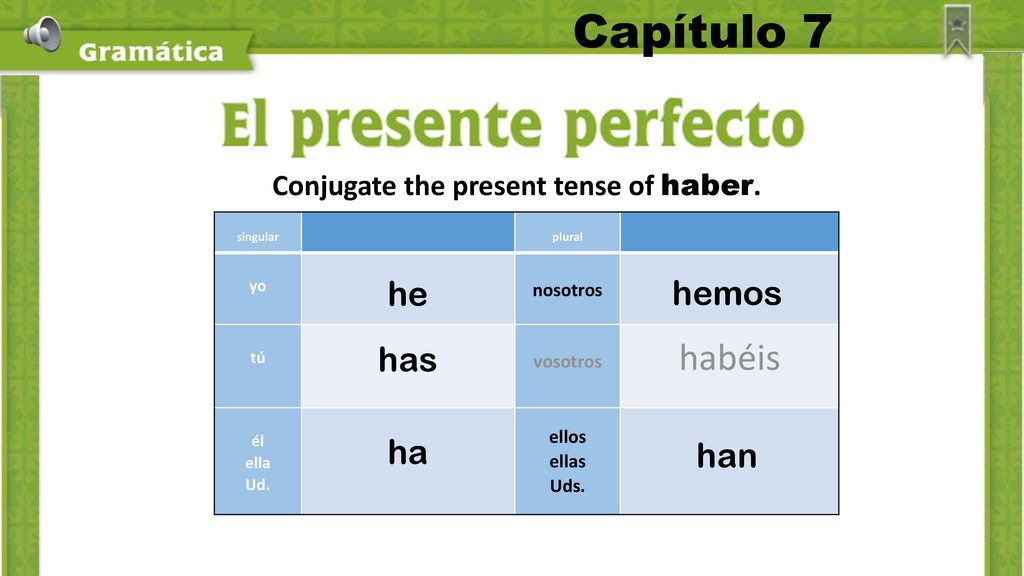 Gramática

Capítulo 7

El presente perfecto

Conjugate the present tense of haber.

| singular | | plural | |
|---|---|---|---|
| yo | he | nosotros | hemos |
| tú | has | vosotros | habéis |
| él ella Ud. | ha | ellos ellas Uds. | han |